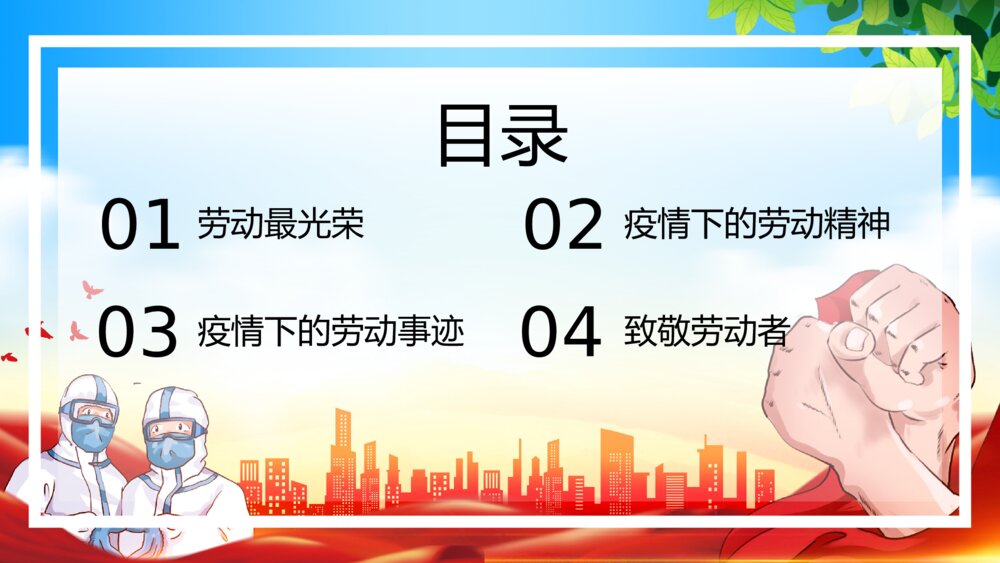 目录

01 劳动最光荣

02 疫情下的劳动精神

03 疫情下的劳动事迹

04 致敬劳动者